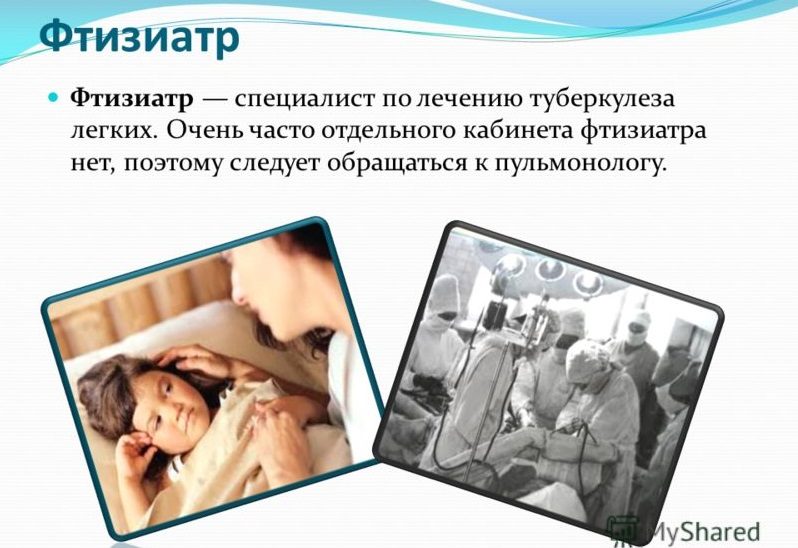 Фтизиатр

Фтизиатр — специалист по лечению туберкулеза легких. Очень часто отдельного кабинета фтизиатра нет, поэтому следует обращаться к пульмонологу.

MyShared